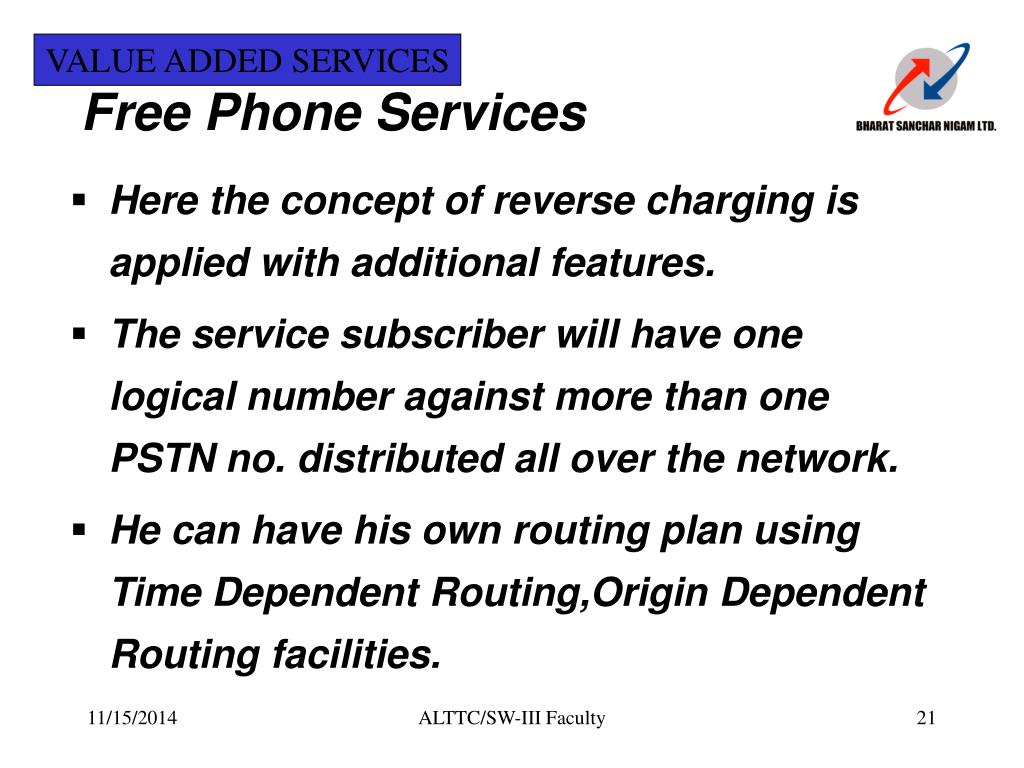 VALUE ADDED SERVICES

Free Phone Services

BHARAT SANCHAR NIGAM LTD.

▪ Here the concept of reverse charging is applied with additional features.

▪ The service subscriber will have one logical number against more than one PSTN no. distributed all over the network.

▪ He can have his own routing plan using Time Dependent Routing,Origin Dependent Routing facilities.

11/15/2014 ALTTC/SW-III Faculty 21